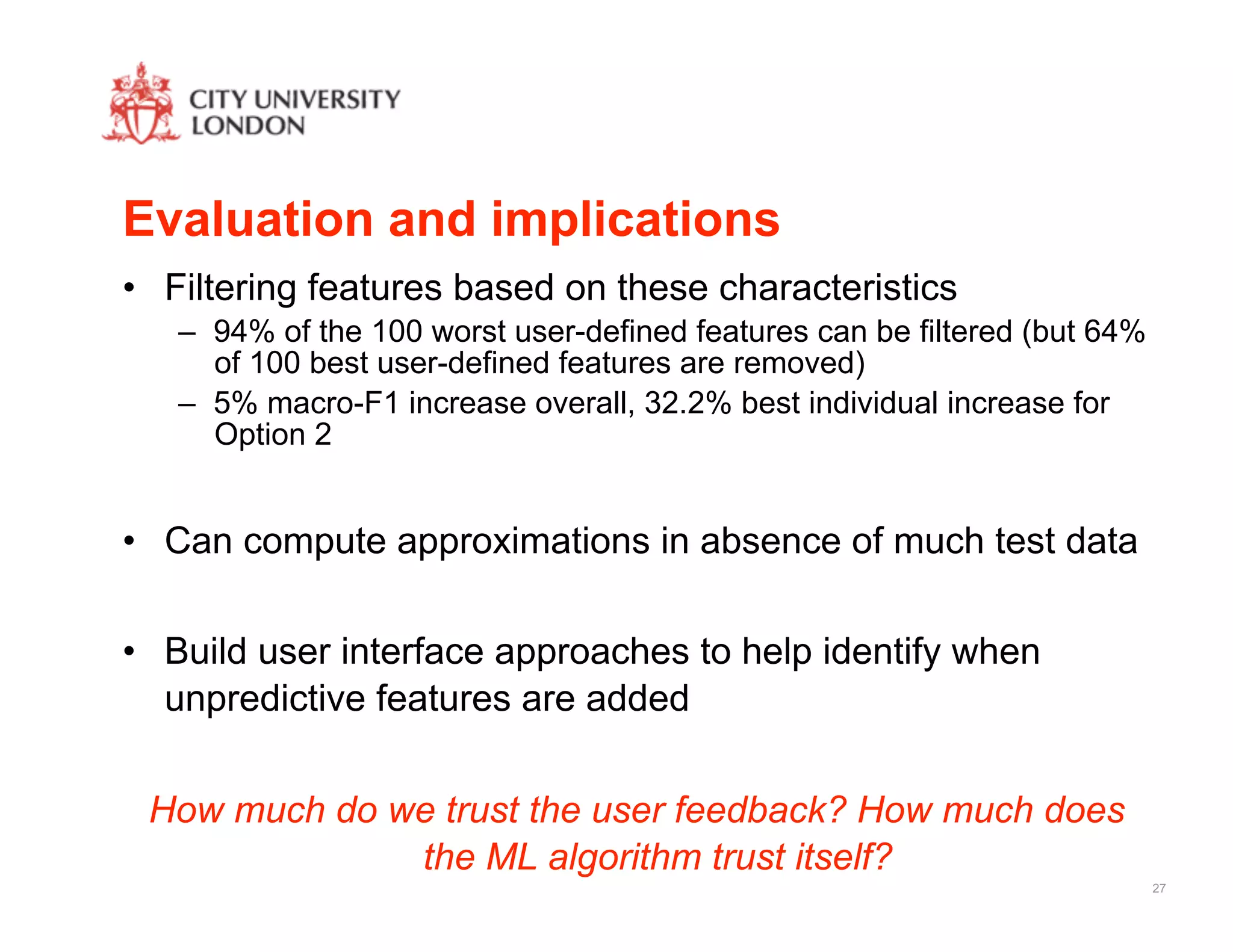 CITY UNIVERSITY LONDON

Evaluation and implications

• Filtering features based on these characteristics
– 94% of the 100 worst user-defined features can be filtered (but 64% of 100 best user-defined features are removed)
– 5% macro-F1 increase overall, 32.2% best individual increase for Option 2

• Can compute approximations in absence of much test data

• Build user interface approaches to help identify when unpredictive features are added

How much do we trust the user feedback? How much does the ML algorithm trust itself?

27